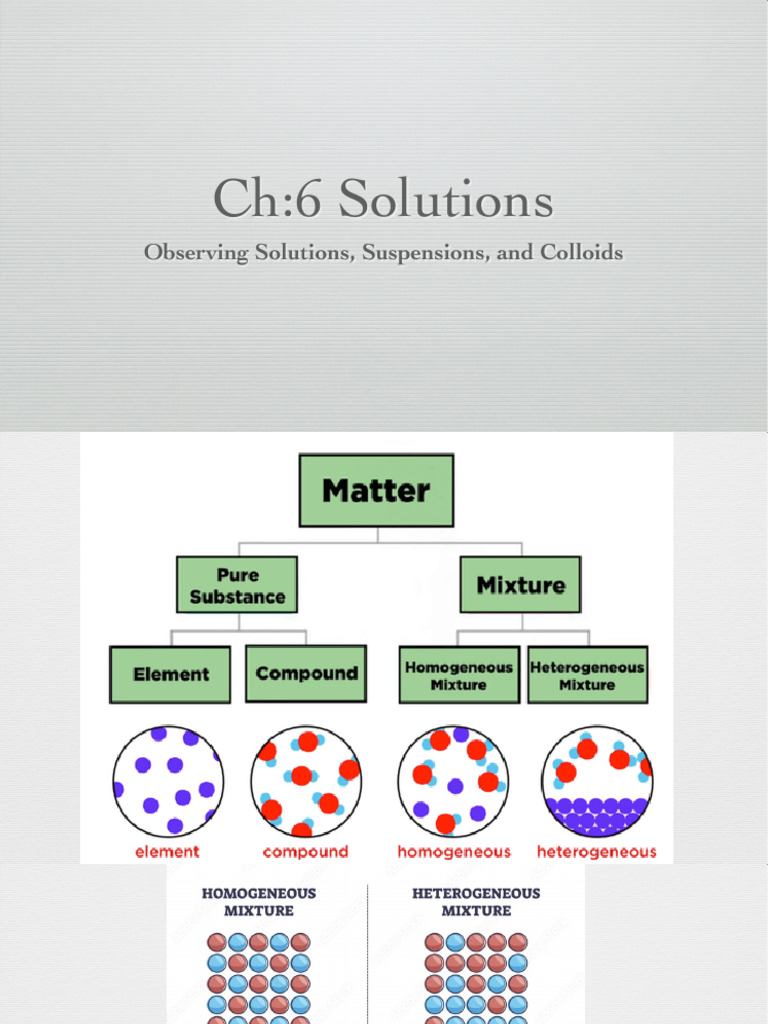 Ch:6 Solutions

Observing Solutions, Suspensions, and Colloids

Matter

Pure Substance

Mixture

Element

Compound

Homogeneous Mixture

Heterogeneous Mixture

element

compound

homogeneous

heterogeneous

HOMOGENEOUS MIXTURE

HETEROGENEOUS MIXTURE